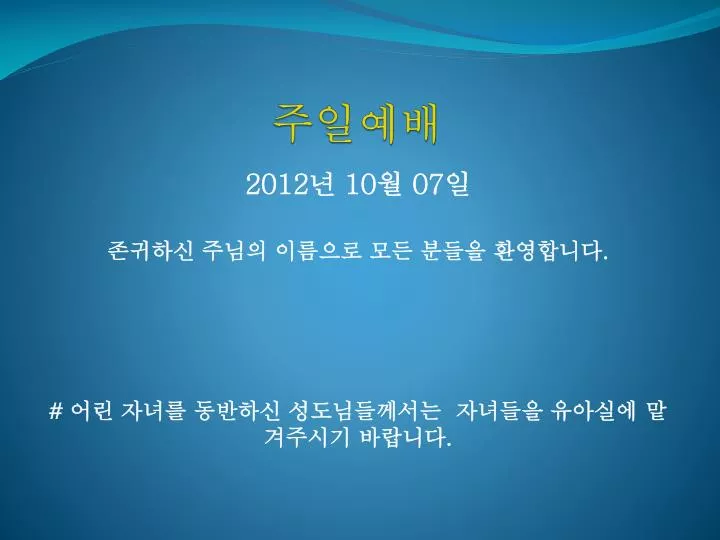 주일예배

2012년 10월 07일

존귀하신 주님의 이름으로 모든 분들을 환영합니다.

# 어린 자녀를 동반하신 성도님들께서는 자녀들을 유아실에 맡겨주시기 바랍니다.